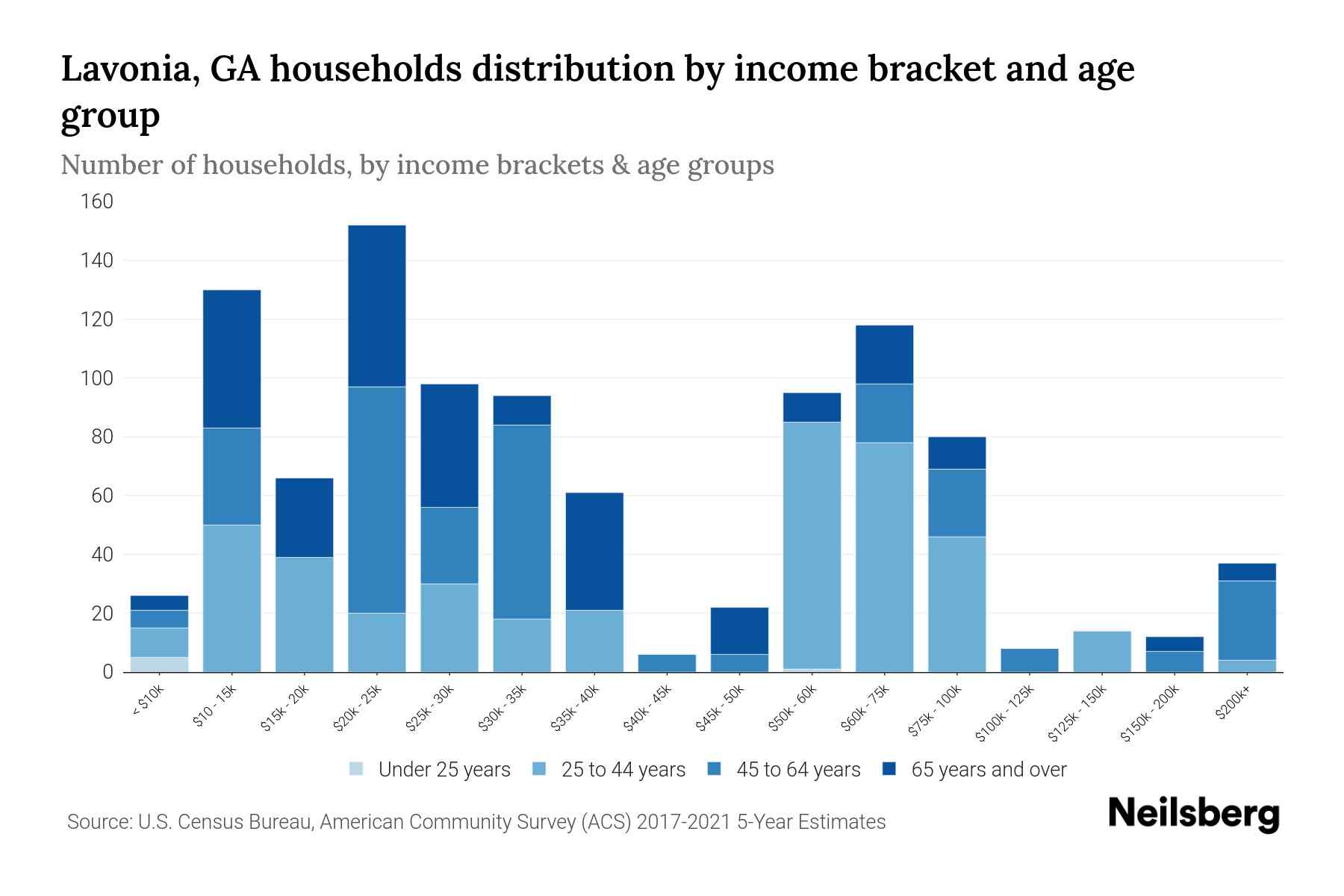 Lavonia, GA households distribution by income bracket and age group

Number of households, by income brackets & age groups

160
140
120
100
80
60
40
20
0

< $10k
$10 - 15k
$15k - 20k
$20k - 25k
$25k - 30k
$30k - 35k
$35k - 40k
$40k - 45k
$45k - 50k
$50k - 60k
$60k - 75k
$75k - 100k
$100k - 125k
$125k - 150k
$150k - 200k
$200k+

Under 25 years
25 to 44 years
45 to 64 years
65 years and over

Source: U.S. Census Bureau, American Community Survey (ACS) 2017-2021 5-Year Estimates

Neilsberg